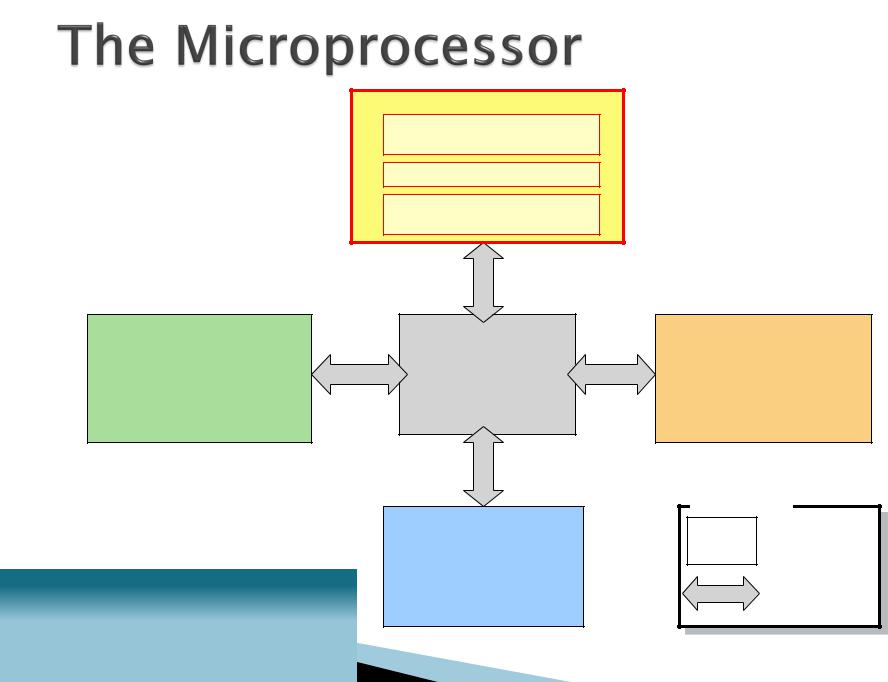 The Microprocessor